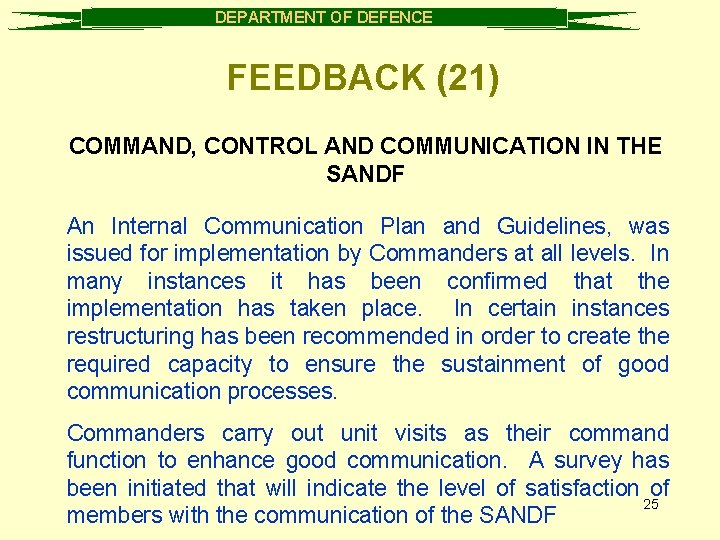 DEPARTMENT OF DEFENCE

FEEDBACK (21)

COMMAND, CONTROL AND COMMUNICATION IN THE SANDF

An Internal Communication Plan and Guidelines, was issued for implementation by Commanders at all levels. In many instances it has been confirmed that the implementation has taken place. In certain instances restructuring has been recommended in order to create the required capacity to ensure the sustainment of good communication processes.

Commanders carry out unit visits as their command function to enhance good communication. A survey has been initiated that will indicate the level of satisfaction of members with the communication of the SANDF

25